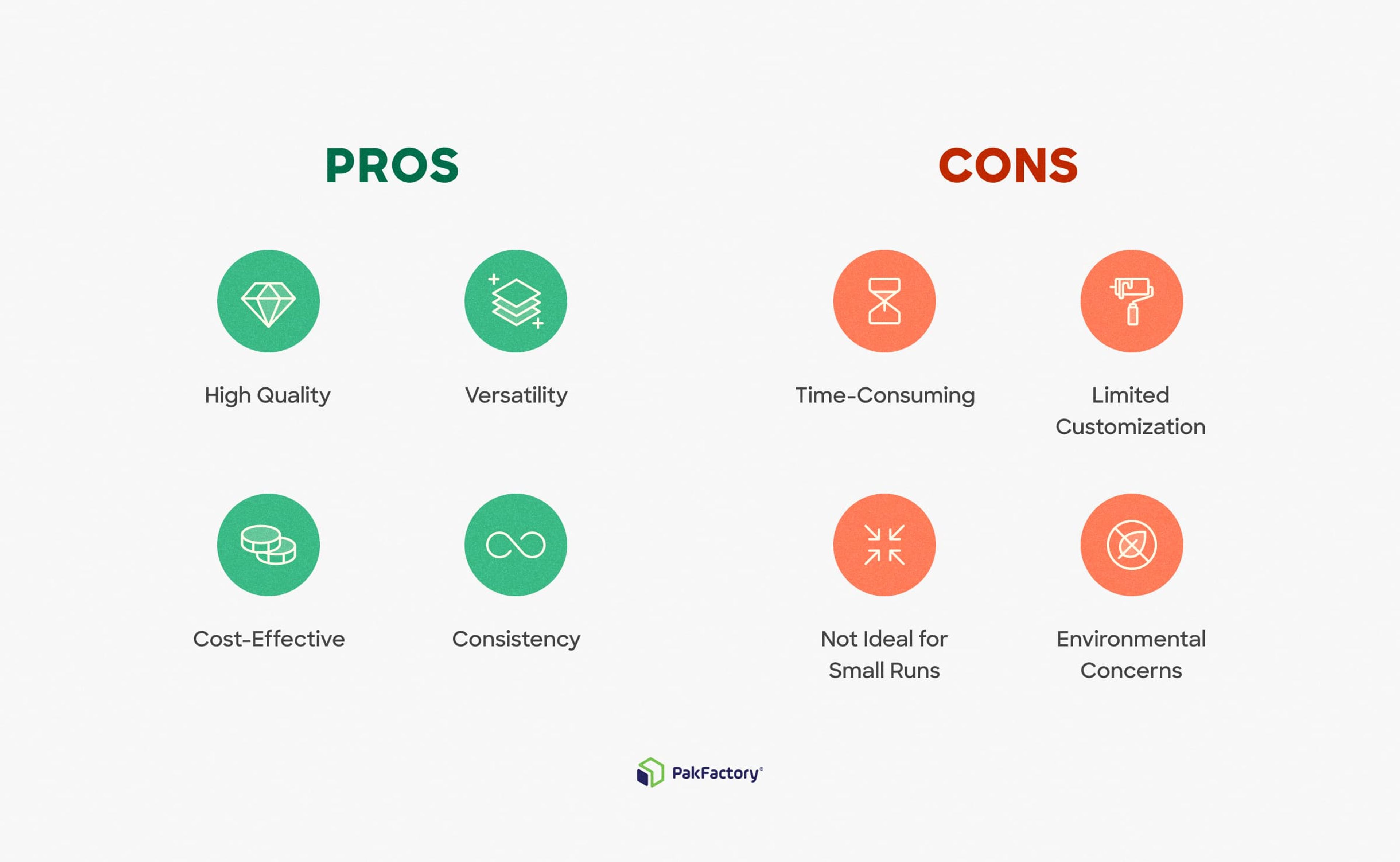 PROS

High Quality

Versatility

Cost-Effective

Consistency

CONS

Time-Consuming

Limited Customization

Not Ideal for Small Runs

Environmental Concerns

PakFactory®